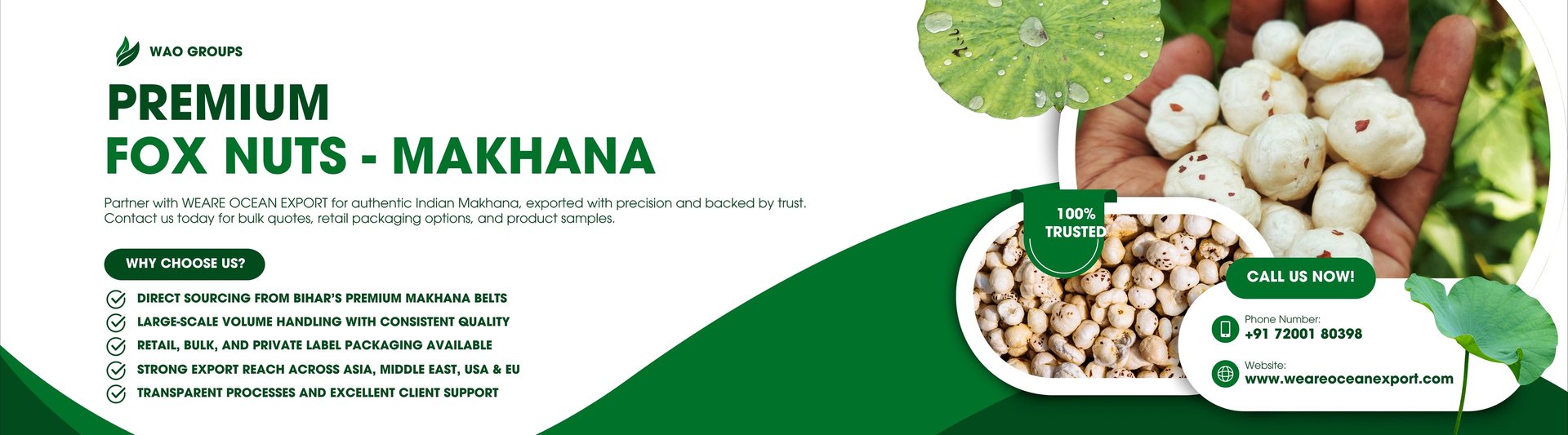 WAO GROUPS

PREMIUM
FOX NUTS - MAKHANA

Partner with WEARE OCEAN EXPORT for authentic Indian Makhana, exported with precision and backed by trust. Contact us today for bulk quotes, retail packaging options, and product samples.

WHY CHOOSE US?

DIRECT SOURCING FROM BIHAR'S PREMIUM MAKHANA BELTS
LARGE-SCALE VOLUME HANDLING WITH CONSISTENT QUALITY
RETAIL, BULK, AND PRIVATE LABEL PACKAGING AVAILABLE
STRONG EXPORT REACH ACROSS ASIA, MIDDLE EAST, USA & EU
TRANSPARENT PROCESSES AND EXCELLENT CLIENT SUPPORT

100% TRUSTED

CALL US NOW!

Phone Number:
+91 72001 80398

Website:
www.weareoceanexport.com